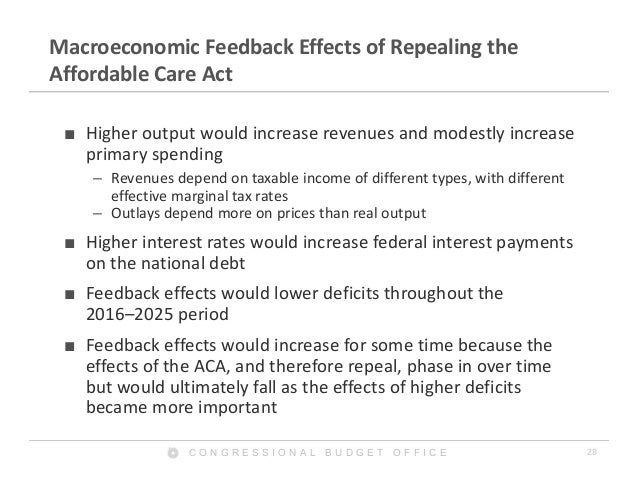 Macroeconomic Feedback Effects of Repealing the Affordable Care Act

■ Higher output would increase revenues and modestly increase primary spending

– Revenues depend on taxable income of different types, with different effective marginal tax rates

– Outlays depend more on prices than real output

■ Higher interest rates would increase federal interest payments on the national debt

■ Feedback effects would lower deficits throughout the 2016–2025 period

■ Feedback effects would increase for some time because the effects of the ACA, and therefore repeal, phase in over time but would ultimately fall as the effects of higher deficits became more important

CONGRESSIONAL BUDGET OFFICE

28